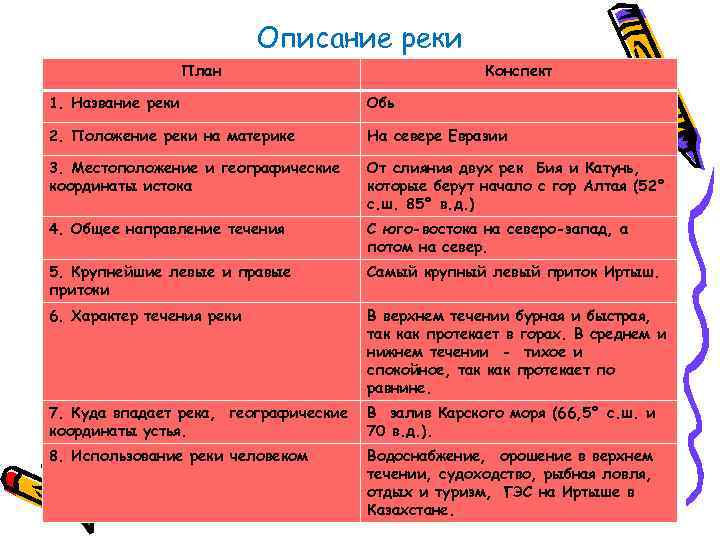 Описание реки

| План | Конспект |
|---|---|
| 1. Название реки | Обь |
| 2. Положение реки на материке | На севере Евразии |
| 3. Местоположение и географические координаты истока | От слияния двух рек Бия и Катунь, которые берут начало с гор Алтая (52° с.ш. 85° в.д.) |
| 4. Общее направление течения | С юго-востока на северо-запад, а потом на север. |
| 5. Крупнейшие левые и правые притоки | Самый крупный левый приток Иртыш. |
| 6. Характер течения реки | В верхнем течении бурная и быстрая, так как протекает в горах. В среднем и нижнем течении - тихое и спокойное, так как протекает по равнине. |
| 7. Куда впадает река, географические координаты устья. | В залив Карского моря (66,5° с.ш. и 70 в.д.). |
| 8. Использование реки человеком | Водоснабжение, орошение в верхнем течении, судоходство, рыбная ловля, отдых и туризм, ГЭС на Иртыше в Казахстане. |